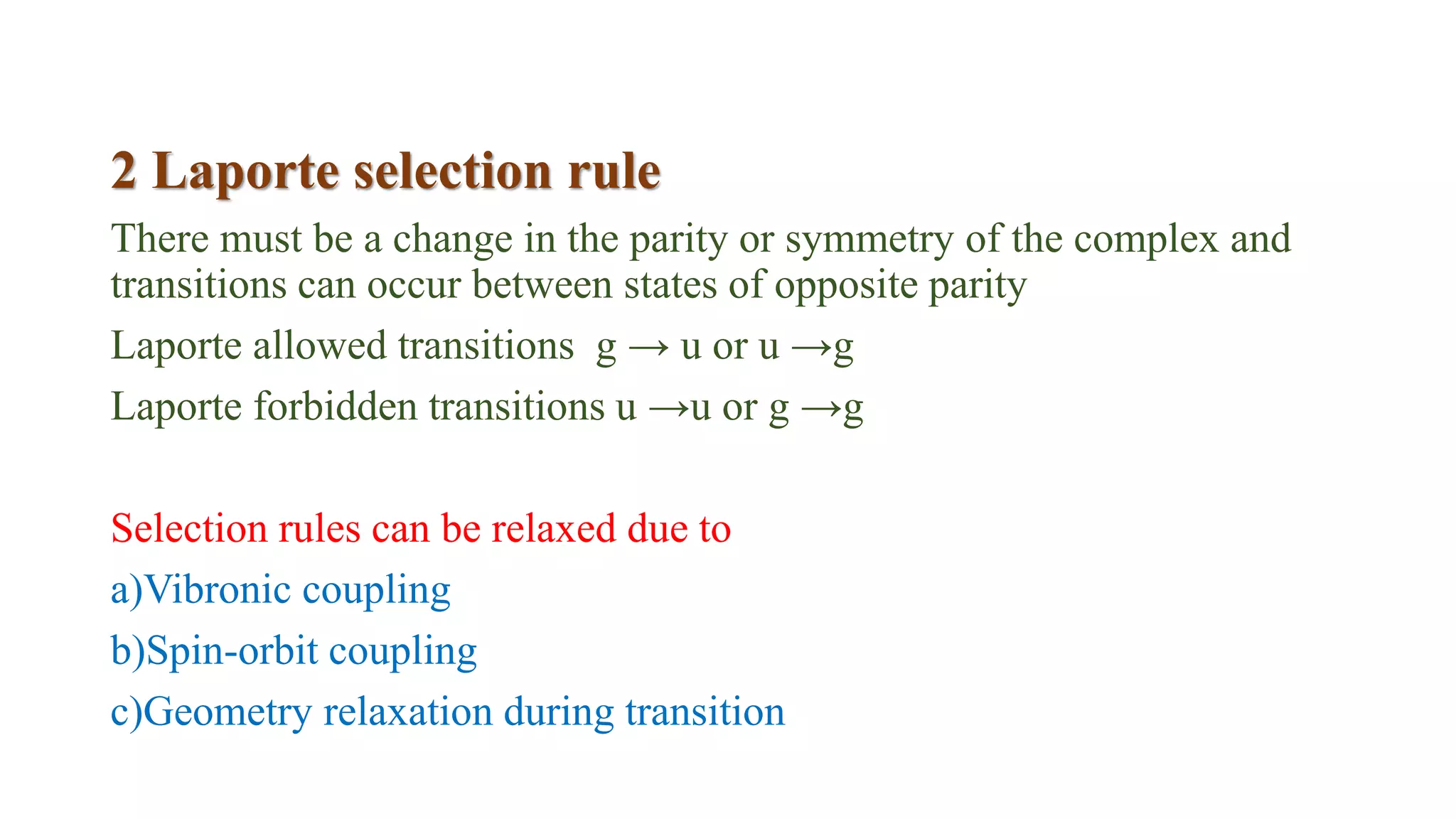 2 Laporte selection rule

There must be a change in the parity or symmetry of the complex and transitions can occur between states of opposite parity

Laporte allowed transitions g → u or u →g

Laporte forbidden transitions u →u or g →g

Selection rules can be relaxed due to

a)Vibronic coupling

b)Spin-orbit coupling

c)Geometry relaxation during transition